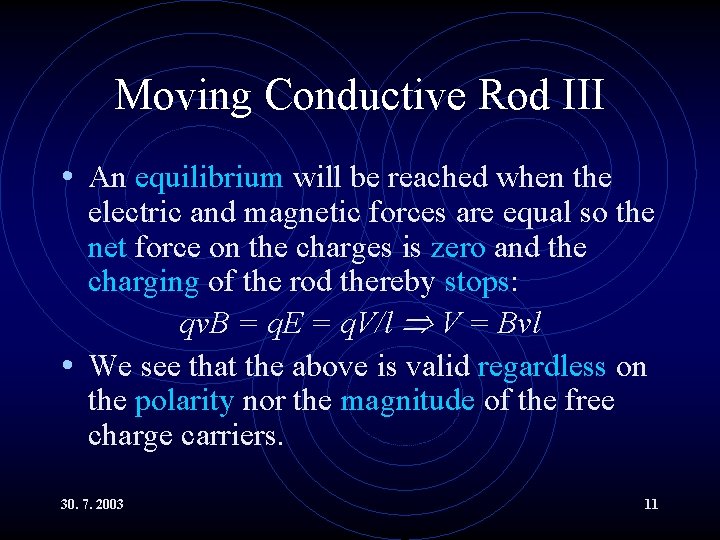 Moving Conductive Rod III

• An equilibrium will be reached when the electric and magnetic forces are equal so the net force on the charges is zero and the charging of the rod thereby stops:

$qvB = qE = qV/l \Rightarrow V = Bvl$

• We see that the above is valid regardless on the polarity nor the magnitude of the free charge carriers.

30. 7. 2003

11